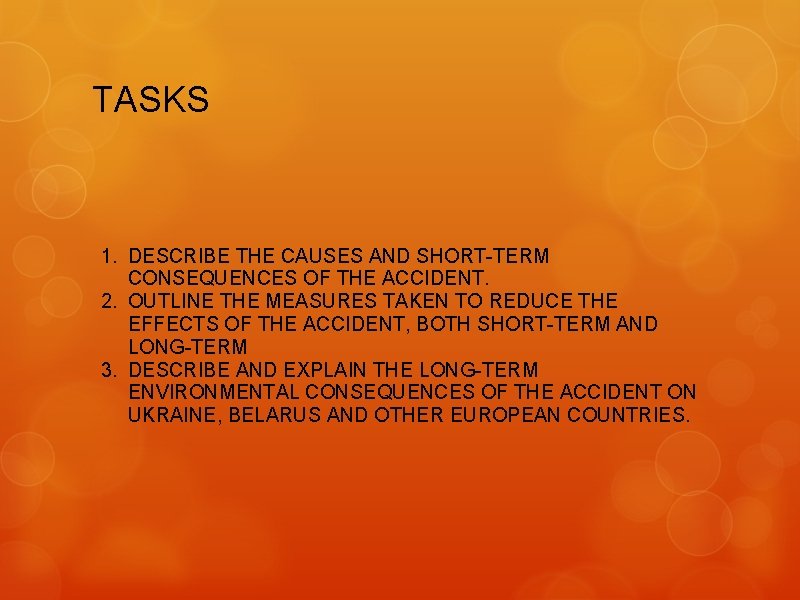 TASKS

1. DESCRIBE THE CAUSES AND SHORT-TERM CONSEQUENCES OF THE ACCIDENT.
2. OUTLINE THE MEASURES TAKEN TO REDUCE THE EFFECTS OF THE ACCIDENT, BOTH SHORT-TERM AND LONG-TERM
3. DESCRIBE AND EXPLAIN THE LONG-TERM ENVIRONMENTAL CONSEQUENCES OF THE ACCIDENT ON UKRAINE, BELARUS AND OTHER EUROPEAN COUNTRIES.